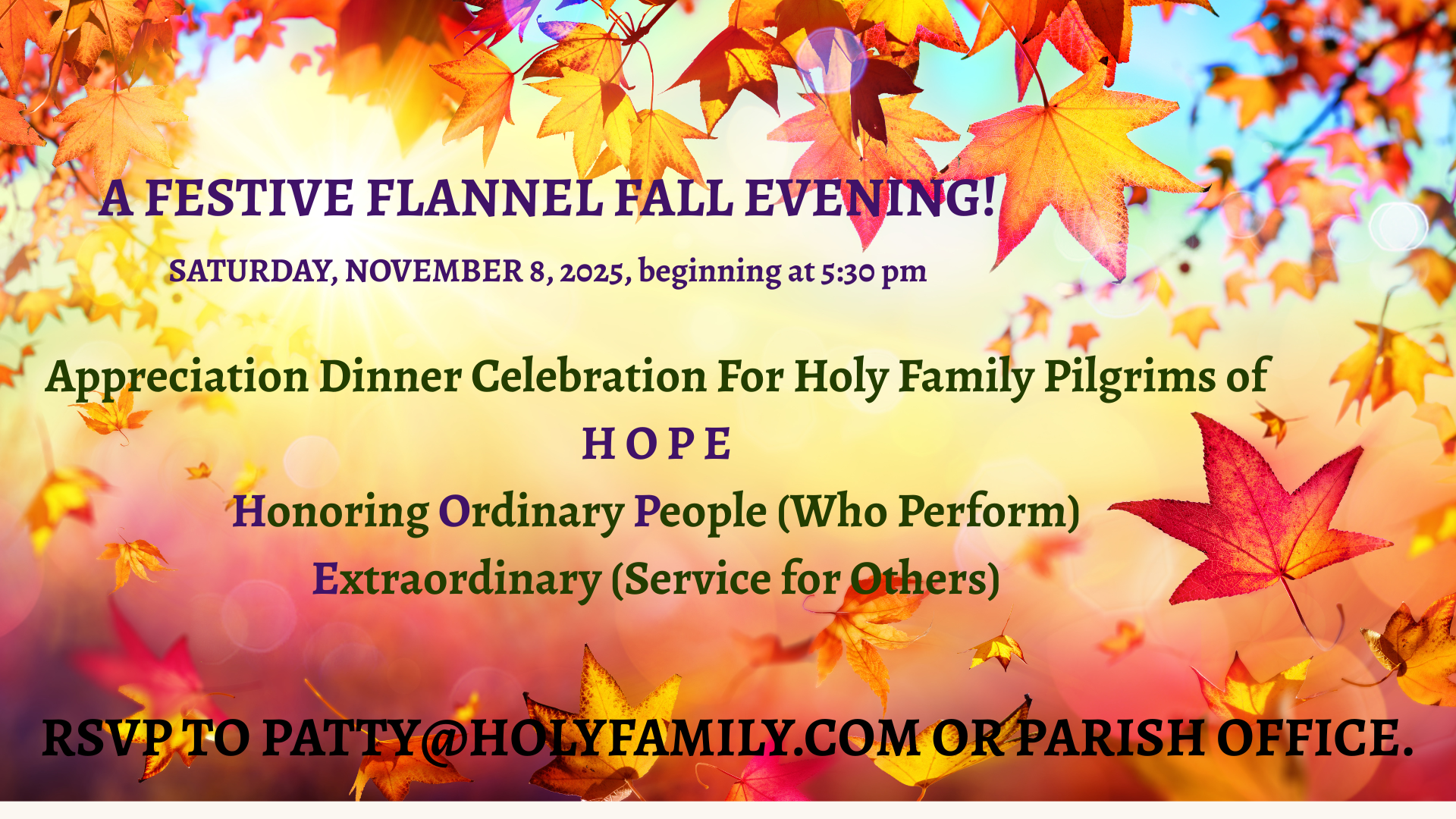 A FESTIVE FLANNEL FALL EVENING!

SATURDAY, NOVEMBER 8, 2025, beginning at 5:30 pm

Appreciation Dinner Celebration For Holy Family Pilgrims of

H O P E

Honoring Ordinary People (Who Perform)

Extraordinary (Service for Others)

RSVP TO PATTY@HOLYFAMILY.COM OR PARISH OFFICE.